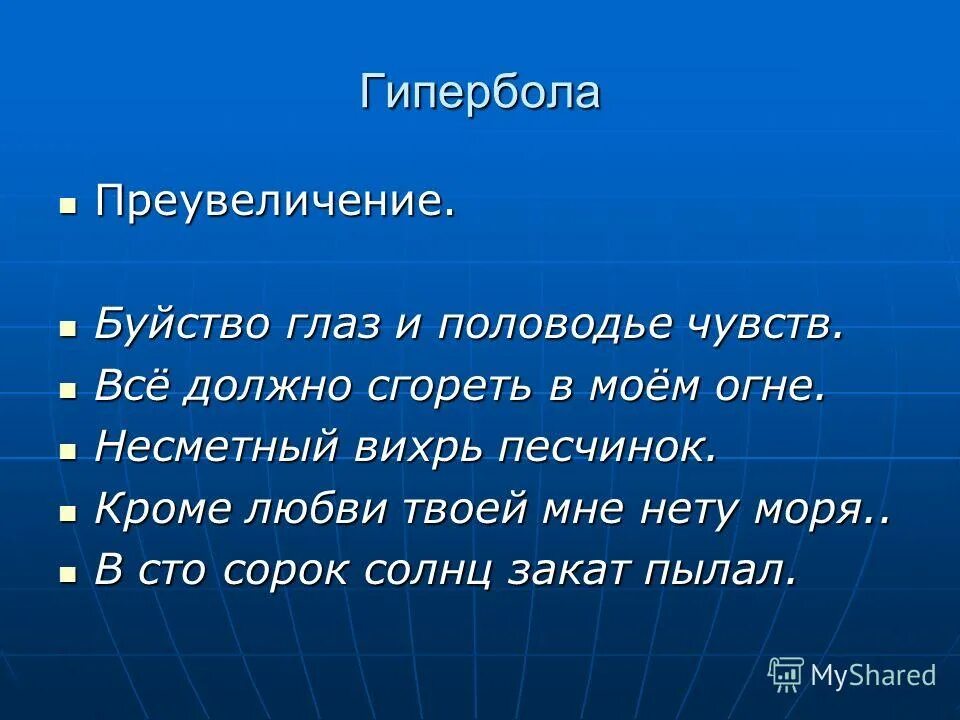 Гипербола

Преувеличение.

Буйство глаз и половодье чувств.

Всё должно сгореть в моём огне.

Несметный вихрь песчинок.

Кроме любви твоей мне нету моря..

В сто сорок солнц закат пылал.

MyShared